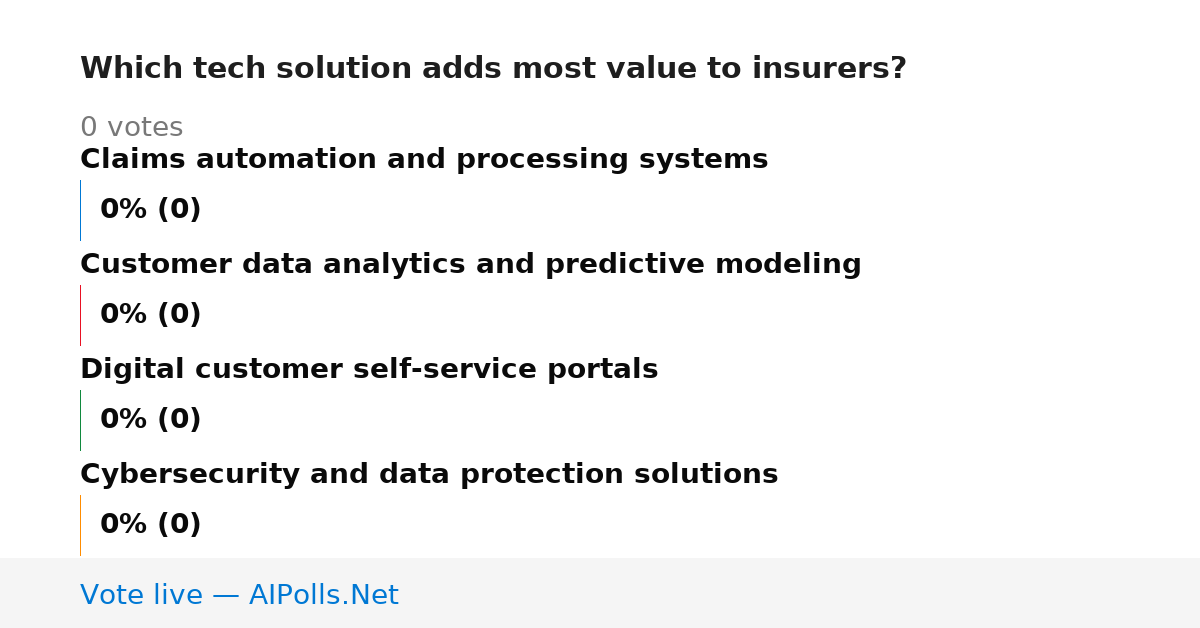 Which tech solution adds most value to insurers?

0 votes

Claims automation and processing systems

0% (0)

Customer data analytics and predictive modeling

0% (0)

Digital customer self-service portals

0% (0)

Cybersecurity and data protection solutions

0% (0)

Vote live — AIPolls.Net